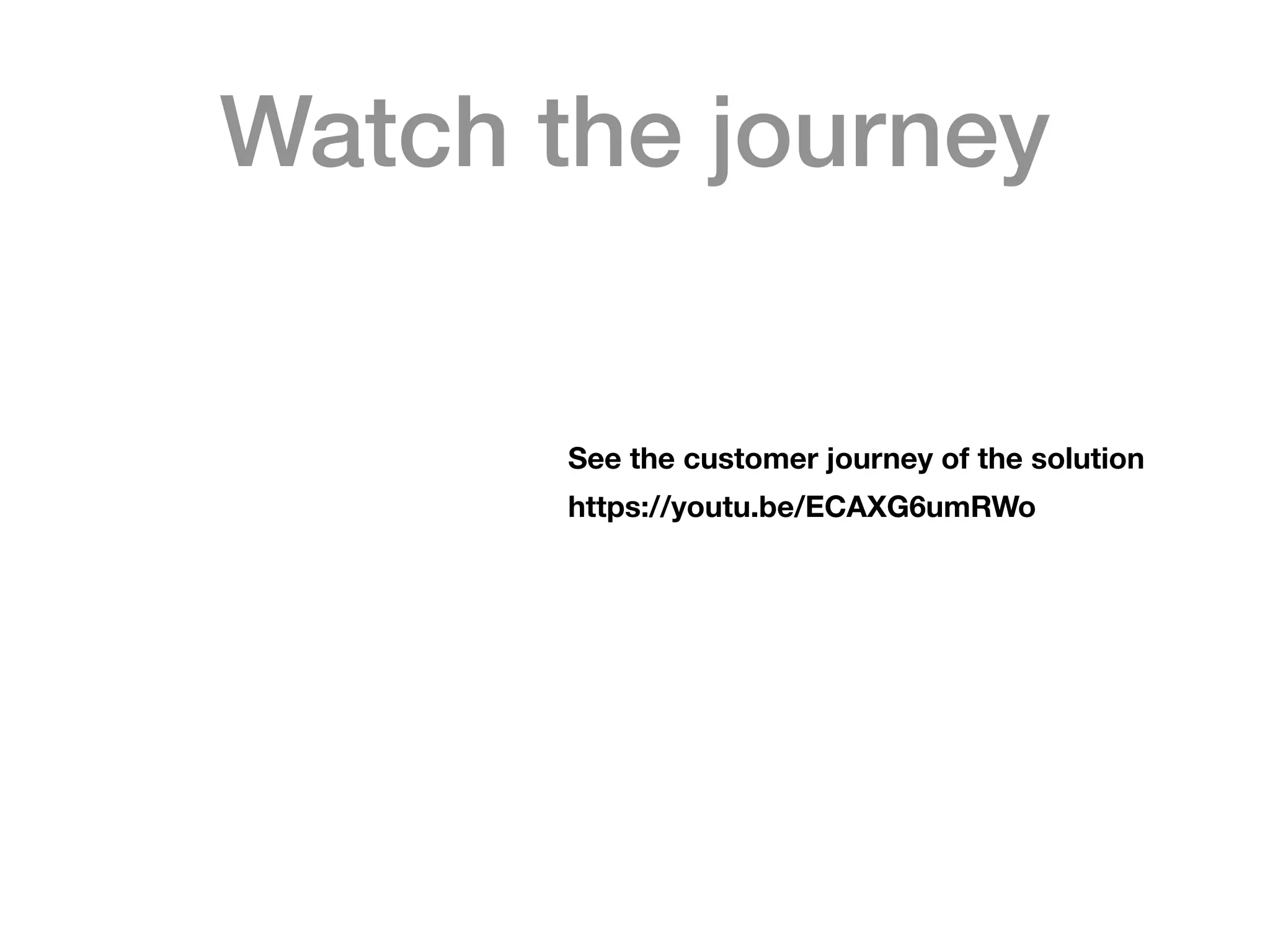 Watch the journey

See the customer journey of the solution

https://youtu.be/ECAXG6umRWo